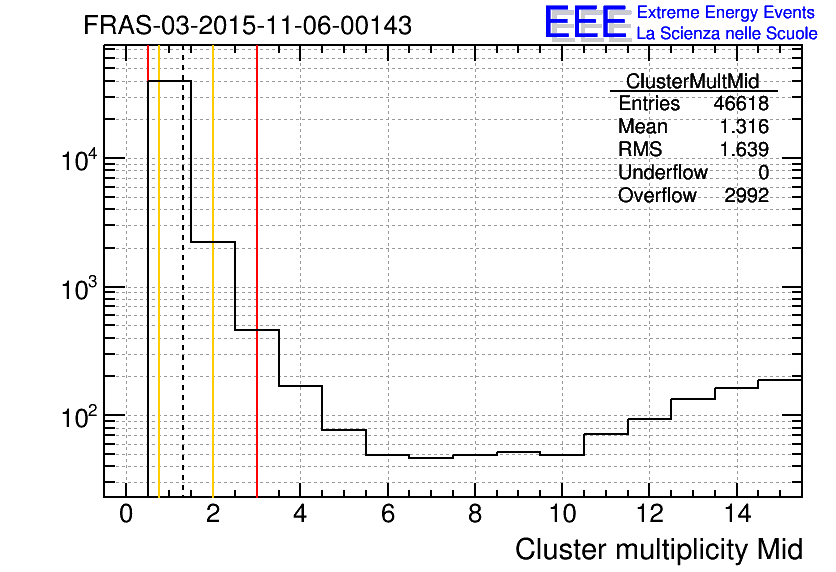 FRAS-03-2015-11-06-00143

EEE Extreme Energy Events
La Scienza nelle Scuole

| ClusterMultMid | |
|---|---|
| Entries | 46618 |
| Mean | 1.316 |
| RMS | 1.639 |
| Underflow | 0 |
| Overflow | 2992 |

$10^4$
$10^3$
$10^2$

0 2 4 6 8 10 12 14

Cluster multiplicity Mid